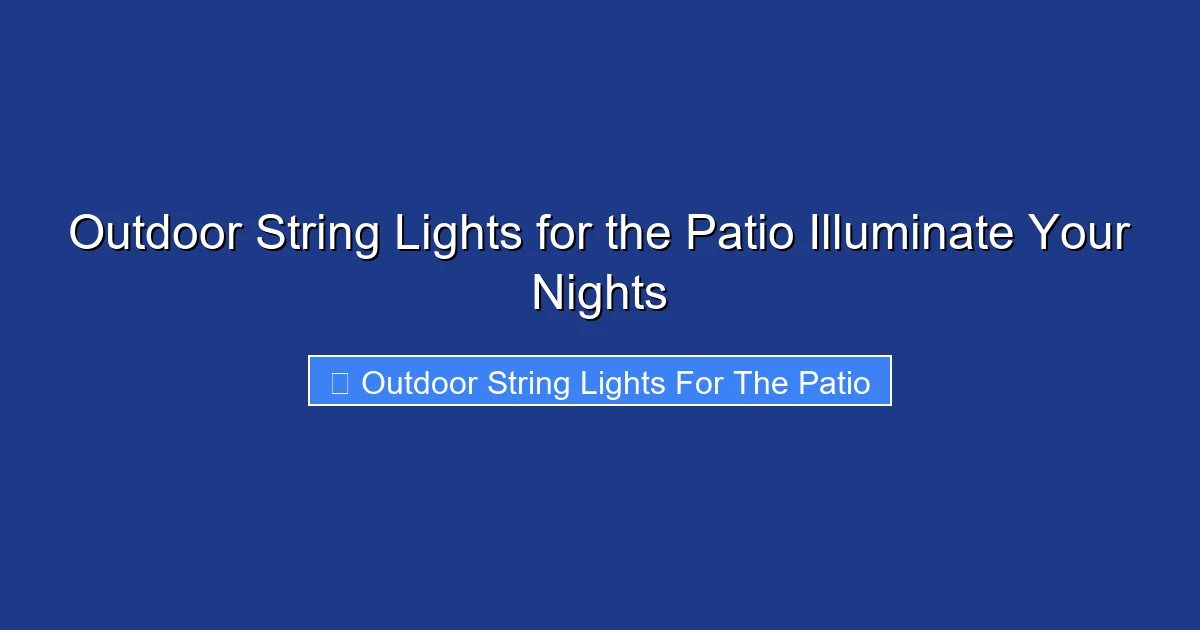 Outdoor String Lights for the Patio Illuminate Your Nights

Outdoor String Lights For The Patio